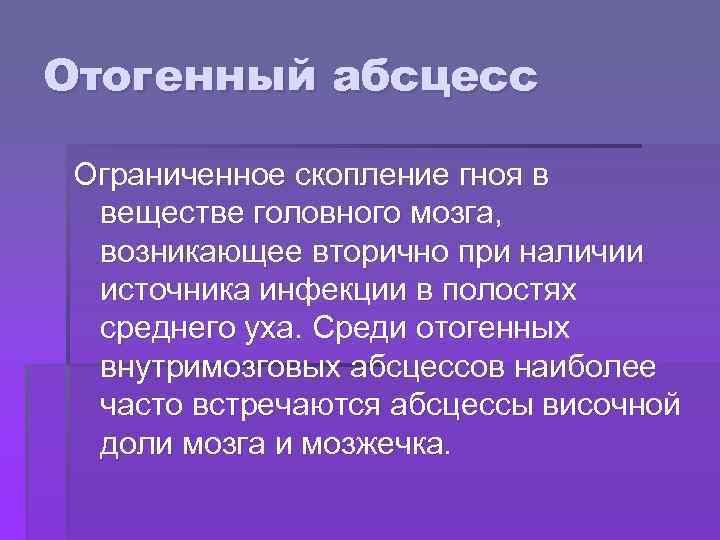 Отогенный абсцесс

Ограниченное скопление гноя в веществе головного мозга, возникающее вторично при наличии источника инфекции в полостях среднего уха. Среди отогенных внутримозговых абсцессов наиболее часто встречаются абсцессы височной доли мозга и мозжечка.